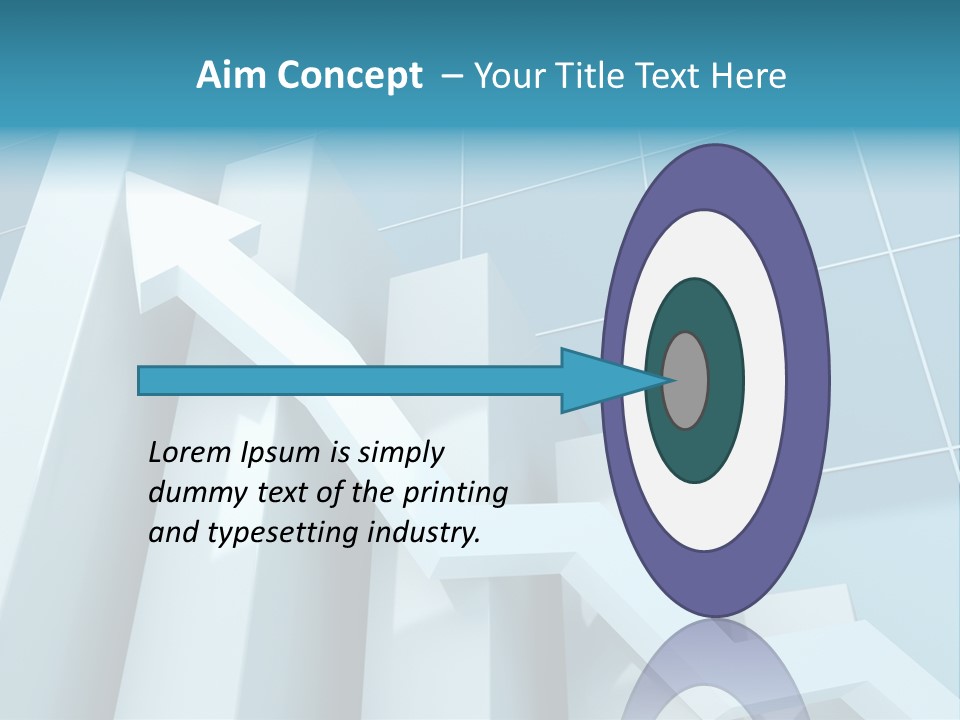 Aim Concept – Your Title Text Here

Lorem Ipsum is simply dummy text of the printing and typesetting industry.